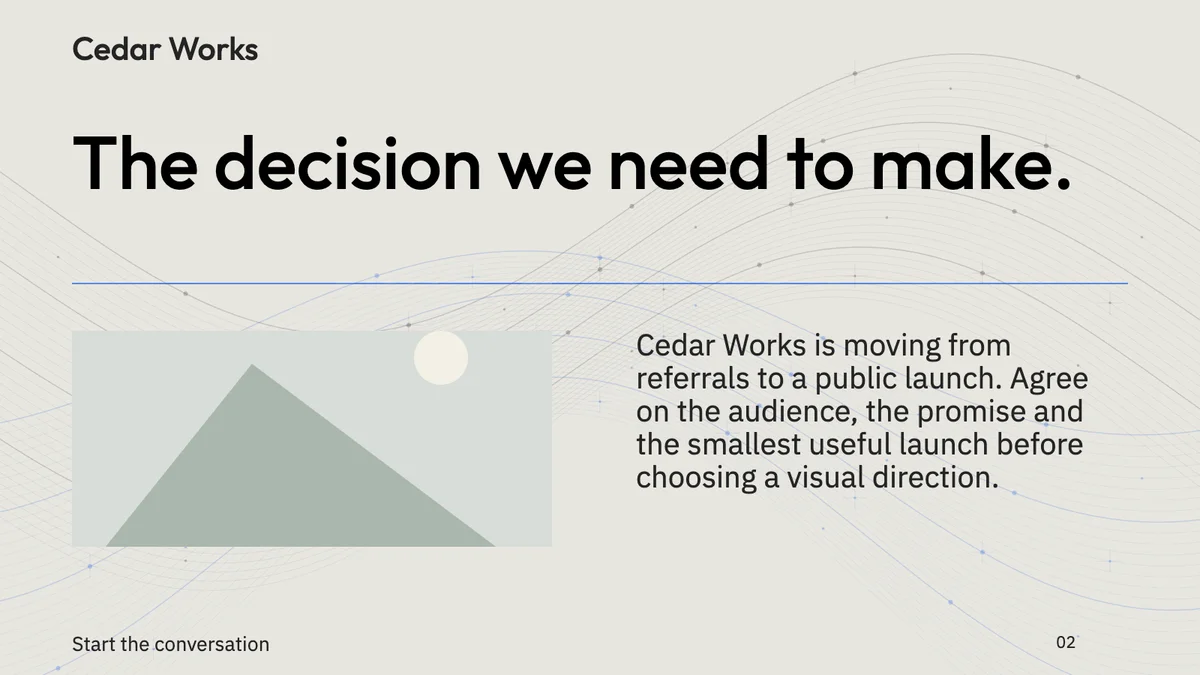 Cedar Works

The decision we need to make.

Cedar Works is moving from referrals to a public launch. Agree on the audience, the promise and the smallest useful launch before choosing a visual direction.

Start the conversation

02